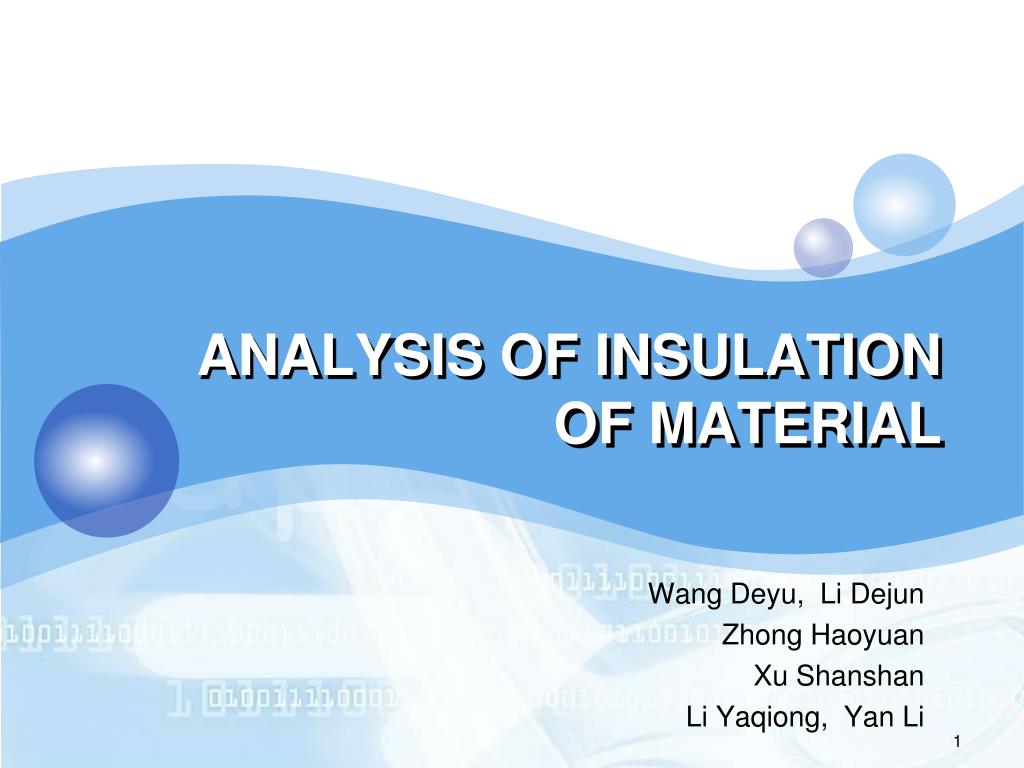 ANALYSIS OF INSULATION OF MATERIAL

Wang Deyu, Li Dejun
Zhong Haoyuan
Xu Shanshan
Li Yaqiong, Yan Li

1